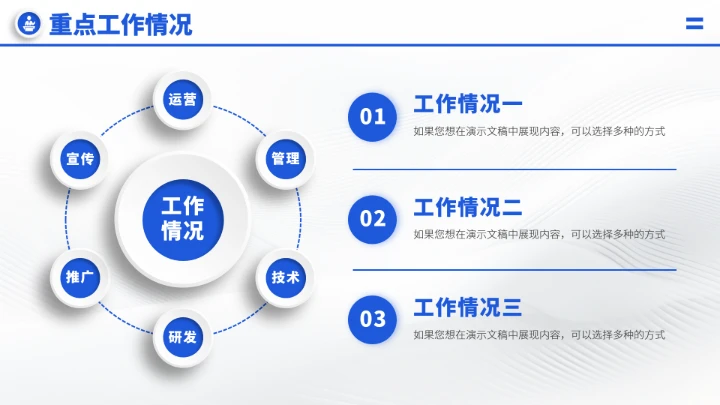 重点工作情况

运营
管理
技术
研发
推广
宣传
工作情况

01
工作情况一
如果您想在演示文稿中展现内容，可以选择多种的方式

02
工作情况二
如果您想在演示文稿中展现内容，可以选择多种的方式

03
工作情况三
如果您想在演示文稿中展现内容，可以选择多种的方式